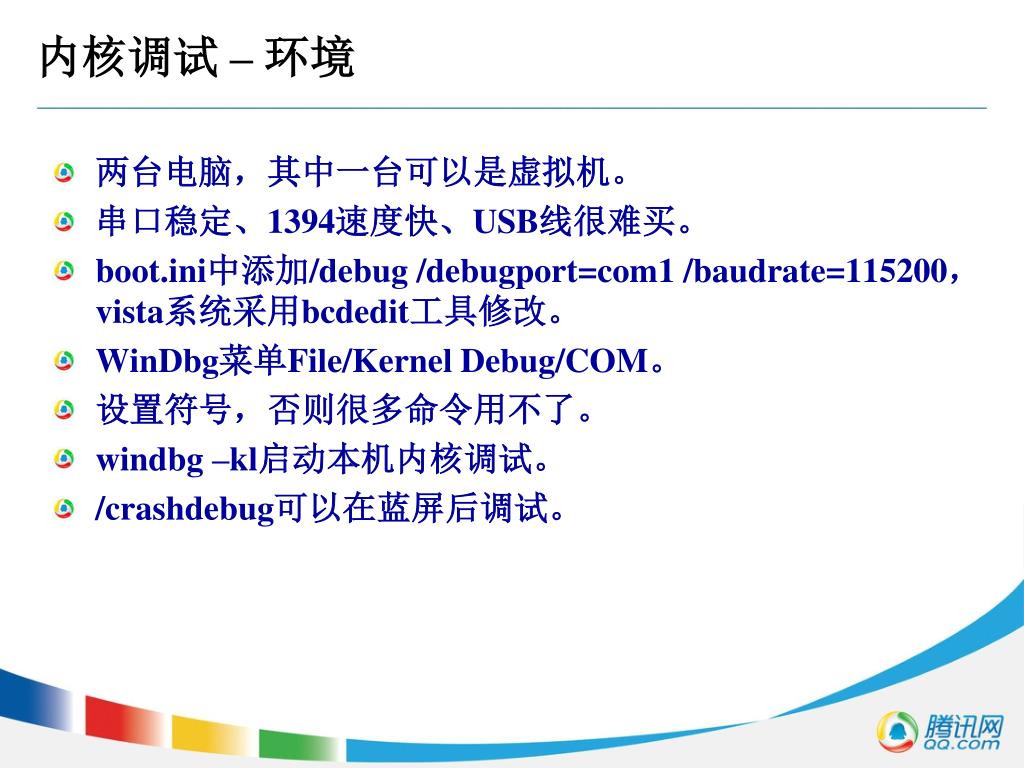 内核调试 – 环境

两台电脑，其中一台可以是虚拟机。

串口稳定、1394速度快、USB线很难买。

boot.ini中添加/debug /debugport=com1 /baudrate=115200，vista系统采用bcdedit工具修改。

WinDbg菜单File/Kernel Debug/COM。

设置符号，否则很多命令用不了。

windbg –kl启动本机内核调试。

/crashdebug可以在蓝屏后调试。

腾讯网
QQ.com